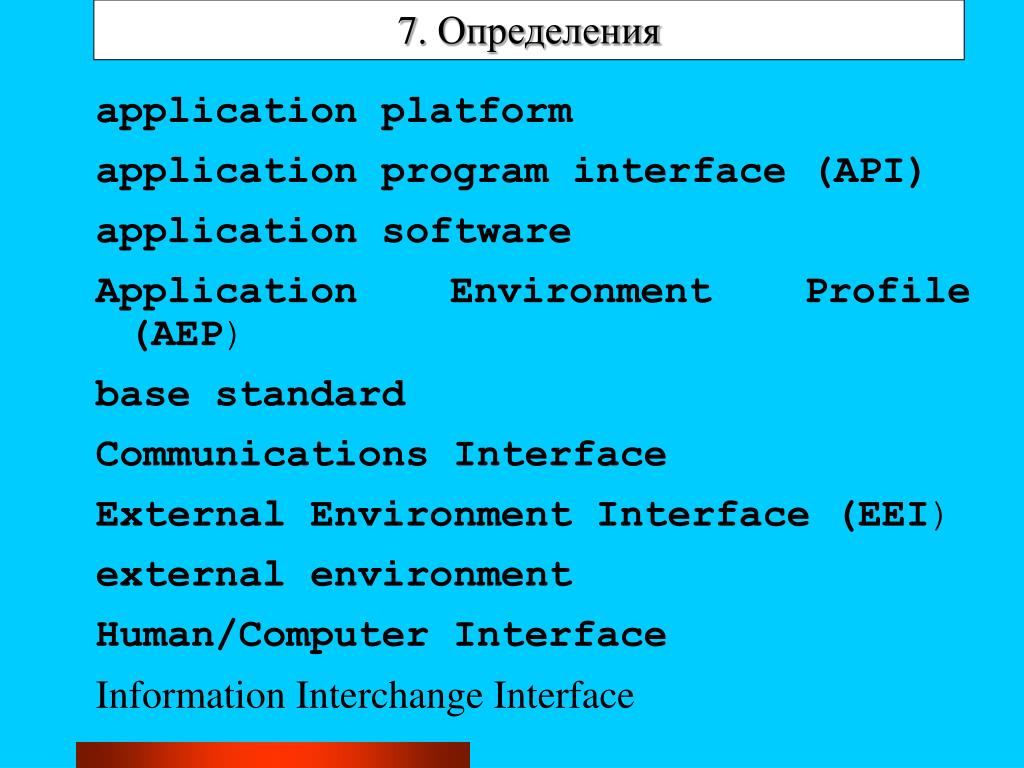 7. Определения

application platform

application program interface (API)

application software

Application Environment Profile (AEP)

base standard

Communications Interface

External Environment Interface (EEI)

external environment

Human/Computer Interface

Information Interchange Interface